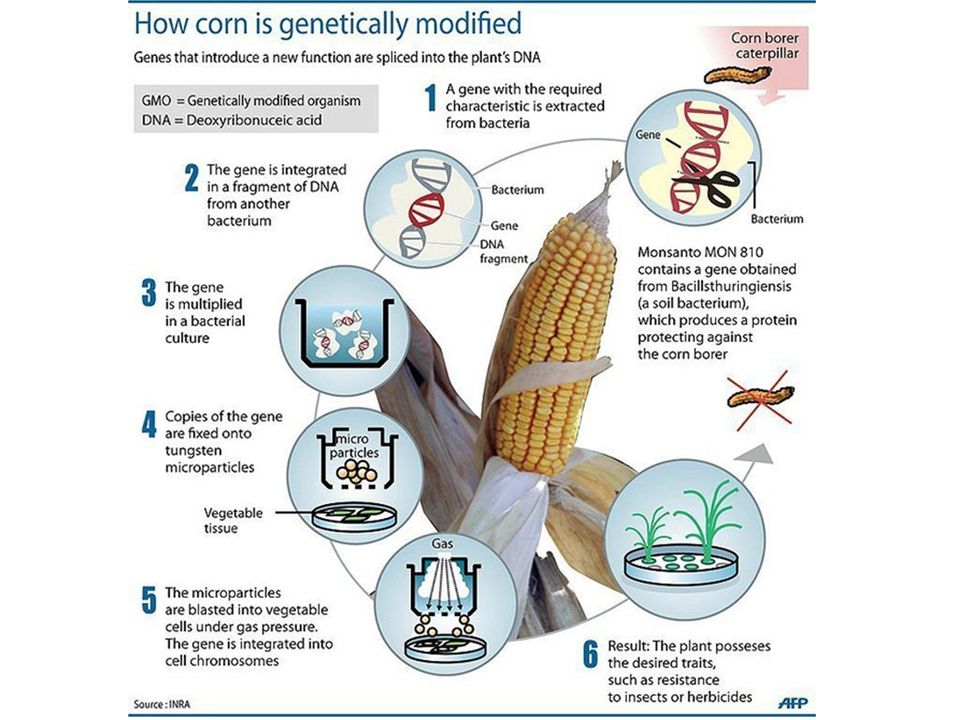 How corn is genetically modified

Genes that introduce a new function are spliced into the plant's DNA

GMO = Genetically modified organism
DNA = Deoxyribonuceic acid

Corn borer caterpillar

1 A gene with the required characteristic is extracted from bacteria

Gene

Bacterium

2 The gene is integrated in a fragment of DNA from another bacterium

Bacterium

Gene

DNA fragment

Monsanto MON 810 contains a gene obtained from Bacillsthuringiensis (a soil bacterium), which produces a protein protecting against the corn borer

3 The gene is multiplied in a bacterial culture

4 Copies of the gene are fixed onto tungsten microparticles

micro particles

Vegetable tissue

Gas

5 The microparticles are blasted into vegetable cells under gas pressure. The gene is integrated into cell chromosomes

6 Result: The plant posseses the desired traits, such as resistance to insects or herbicides

Source : INRA

AFP